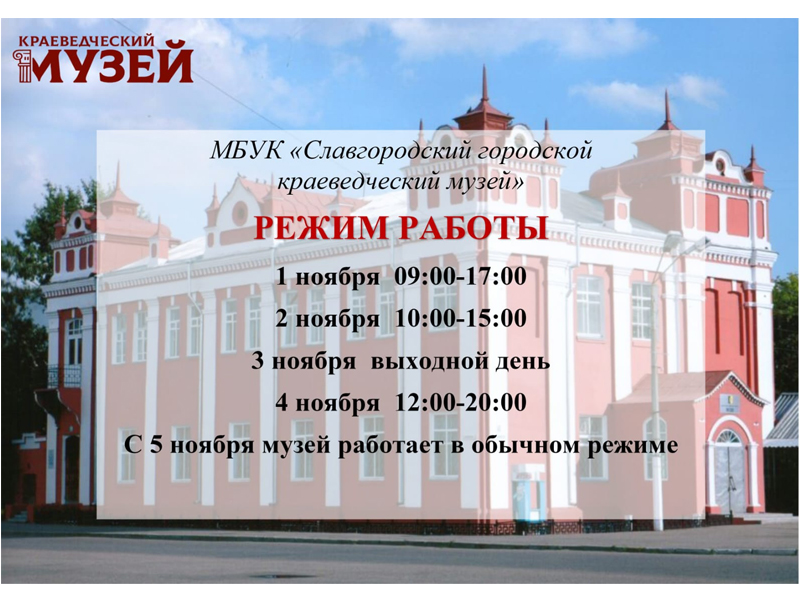 КРАЕВЕДЧЕСКИЙ
МУЗЕЙ

МБУК «Славгородский городской краеведческий музей»

РЕЖИМ РАБОТЫ

1 ноября 09:00-17:00

2 ноября 10:00-15:00

3 ноября выходной день

4 ноября 12:00-20:00

С 5 ноября музей работает в обычном режиме